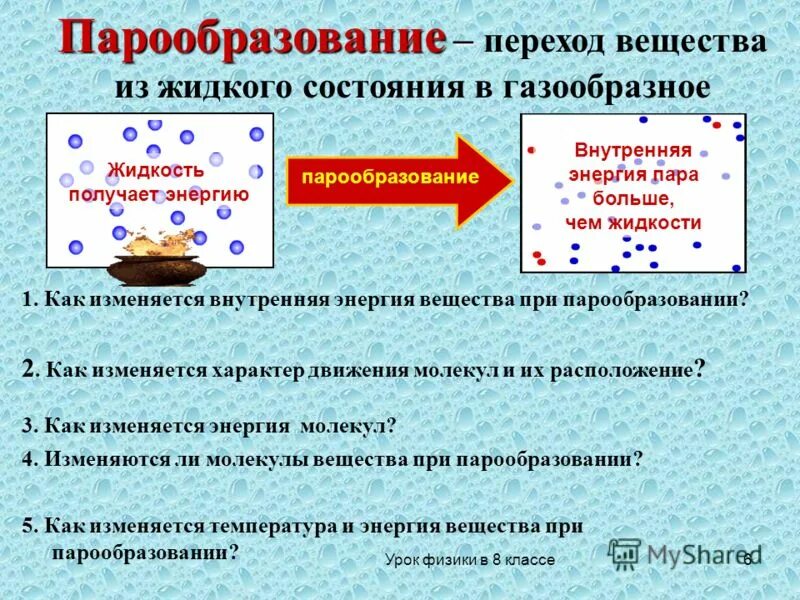 Парообразование – переход вещества из жидкого состояния в газообразное

Жидкость получает энергию

парообразование

Внутренняя энергия пара больше, чем жидкости

1. Как изменяется внутренняя энергия вещества при парообразовании?

2. Как изменяется характер движения молекул и их расположение?

3. Как изменяется энергия молекул?

4. Изменяются ли молекулы вещества при парообразовании?

5. Как изменяется температура и энергия вещества при парообразовании?

Урок физики в 8 классе

MyShared

6